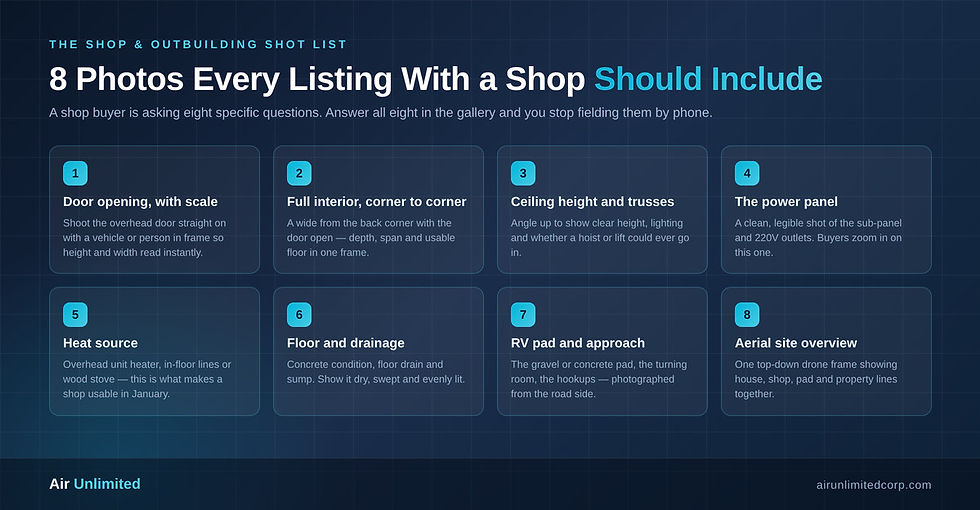 THE SHOP & OUTBUILDING SHOT LIST

8 Photos Every Listing With a Shop Should Include

A shop buyer is asking eight specific questions. Answer all eight in the gallery and you stop fielding them by phone.

1
Door opening, with scale
Shoot the overhead door straight on with a vehicle or person in frame so height and width read instantly.

2
Full interior, corner to corner
A wide from the back corner with the door open — depth, span and usable floor in one frame.

3
Ceiling height and trusses
Angle up to show clear height, lighting and whether a hoist or lift could ever go in.

4
The power panel
A clean, legible shot of the sub-panel and 220V outlets. Buyers zoom in on this one.

5
Heat source
Overhead unit heater, in-floor lines or wood stove — this is what makes a shop usable in January.

6
Floor and drainage
Concrete condition, floor drain and sump. Show it dry, swept and evenly lit.

7
RV pad and approach
The gravel or concrete pad, the turning room, the hookups — photographed from the road side.

8
Aerial site overview
One top-down drone frame showing house, shop, pad and property lines together.

Air Unlimited

airunlimitedcorp.com